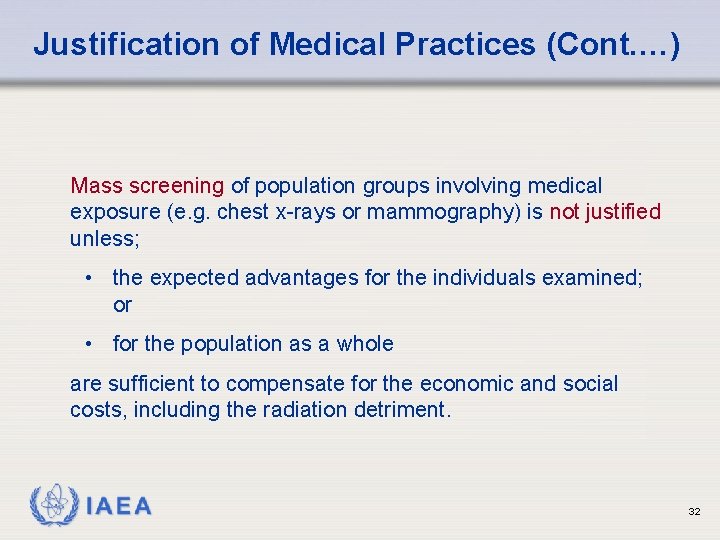 Justification of Medical Practices (Cont….)

Mass screening of population groups involving medical exposure (e.g. chest x-rays or mammography) is not justified unless;

• the expected advantages for the individuals examined; or

• for the population as a whole

are sufficient to compensate for the economic and social costs, including the radiation detriment.

IAEA

32